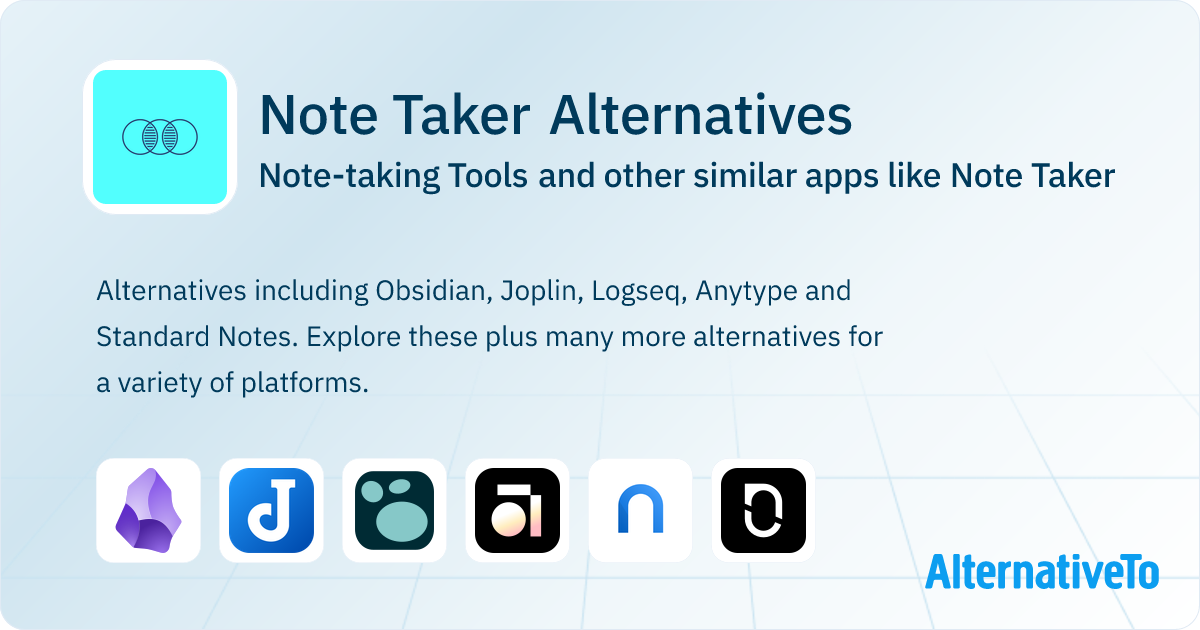 Note Taker Alternatives

Note-taking Tools and other similar apps like Note Taker

Alternatives including Obsidian, Joplin, Logseq, Anytype and Standard Notes. Explore these plus many more alternatives for a variety of platforms.

AlternativeTo